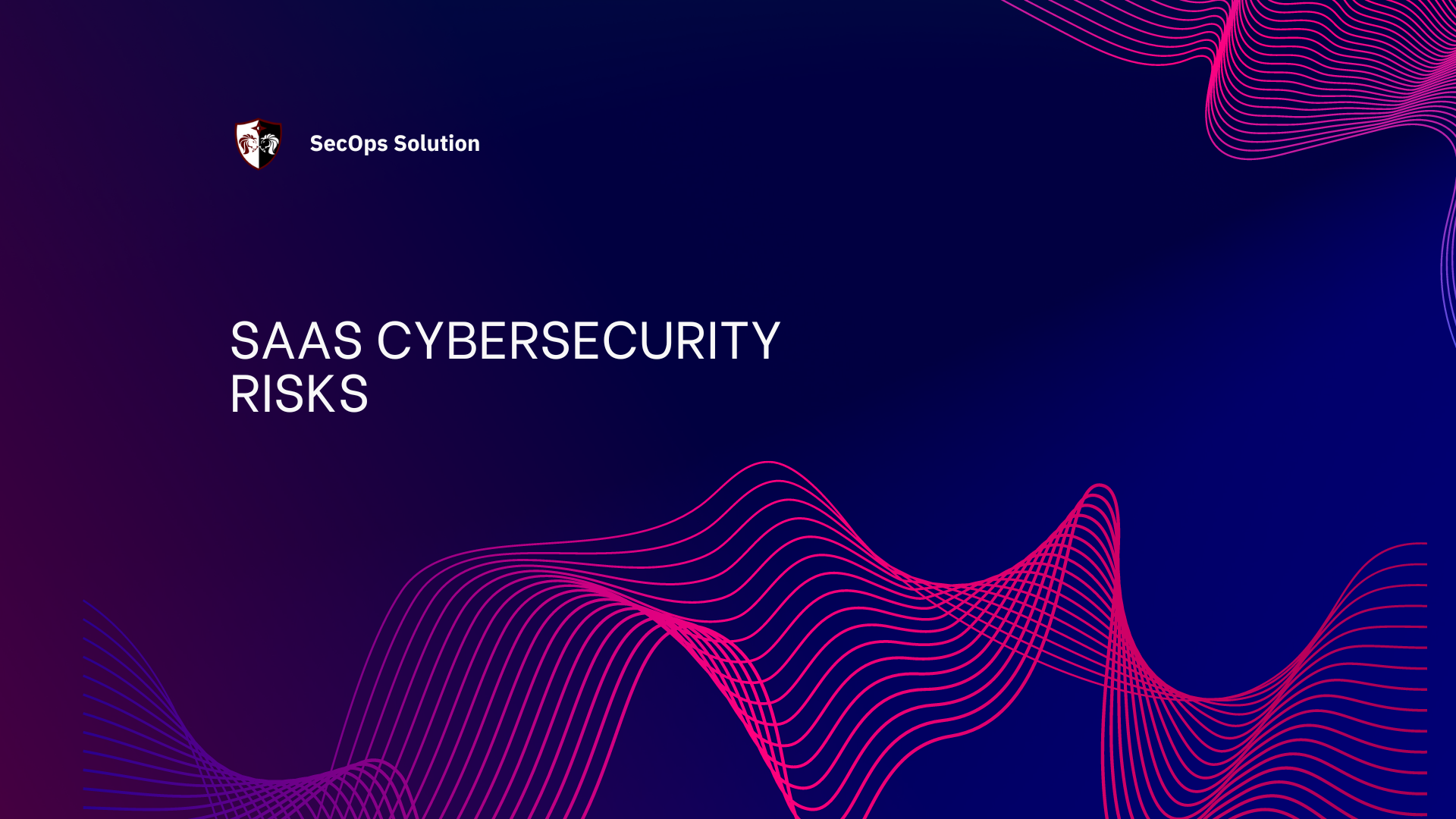 SecOps Solution

SAAS CYBERSECURITY RISKS